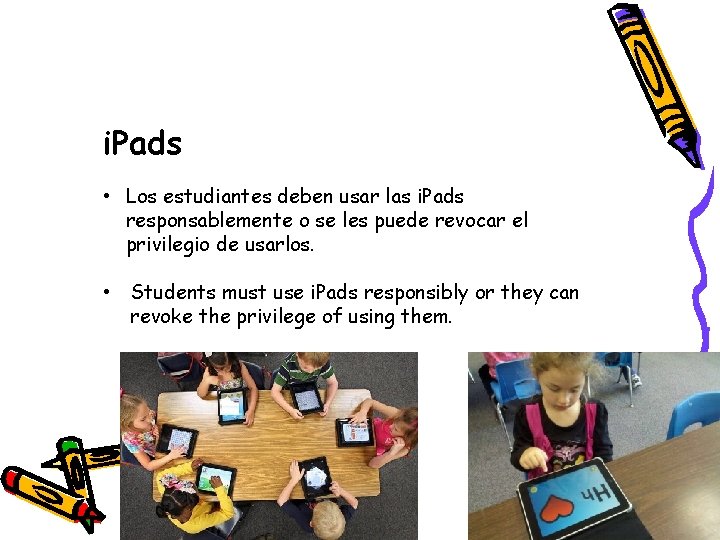 iPads

• Los estudiantes deben usar las iPads responsablemente o se les puede revocar el privilegio de usarlos.

• Students must use iPads responsibly or they can revoke the privilege of using them.